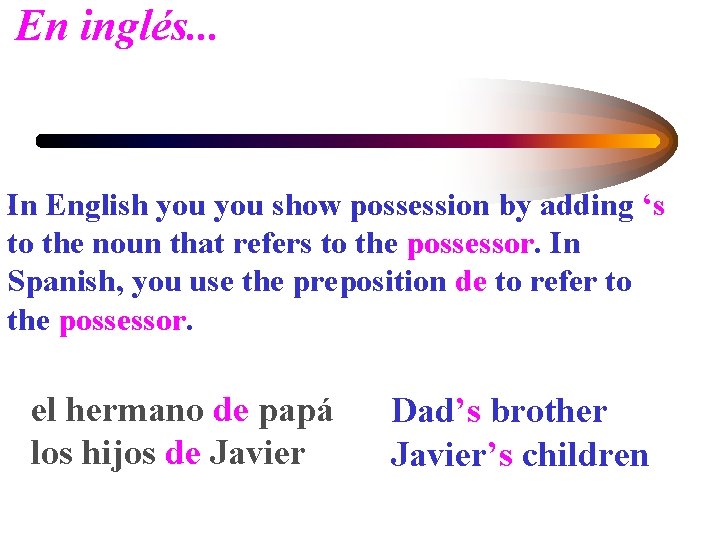 En inglés...

In English you you show possession by adding ‘s to the noun that refers to the possessor. In Spanish, you use the preposition de to refer to the possessor.

el hermano de papá
los hijos de Javier

Dad’s brother
Javier’s children